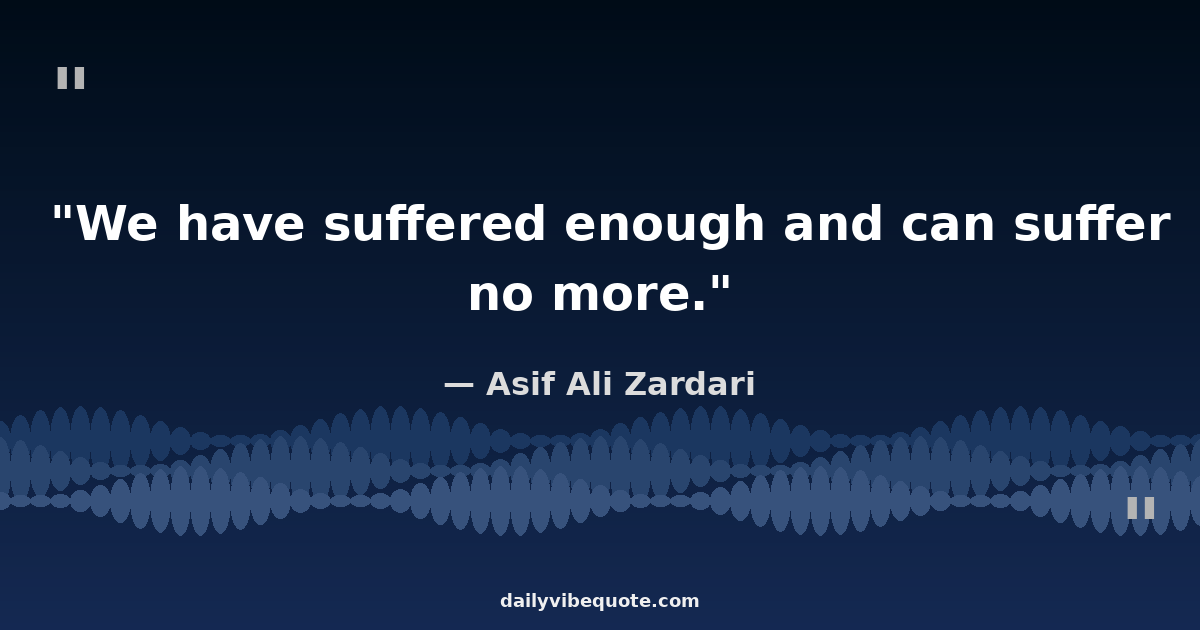 "

"We have suffered enough and can suffer no more."

— Asif Ali Zardari

"

dailyvibequote.com